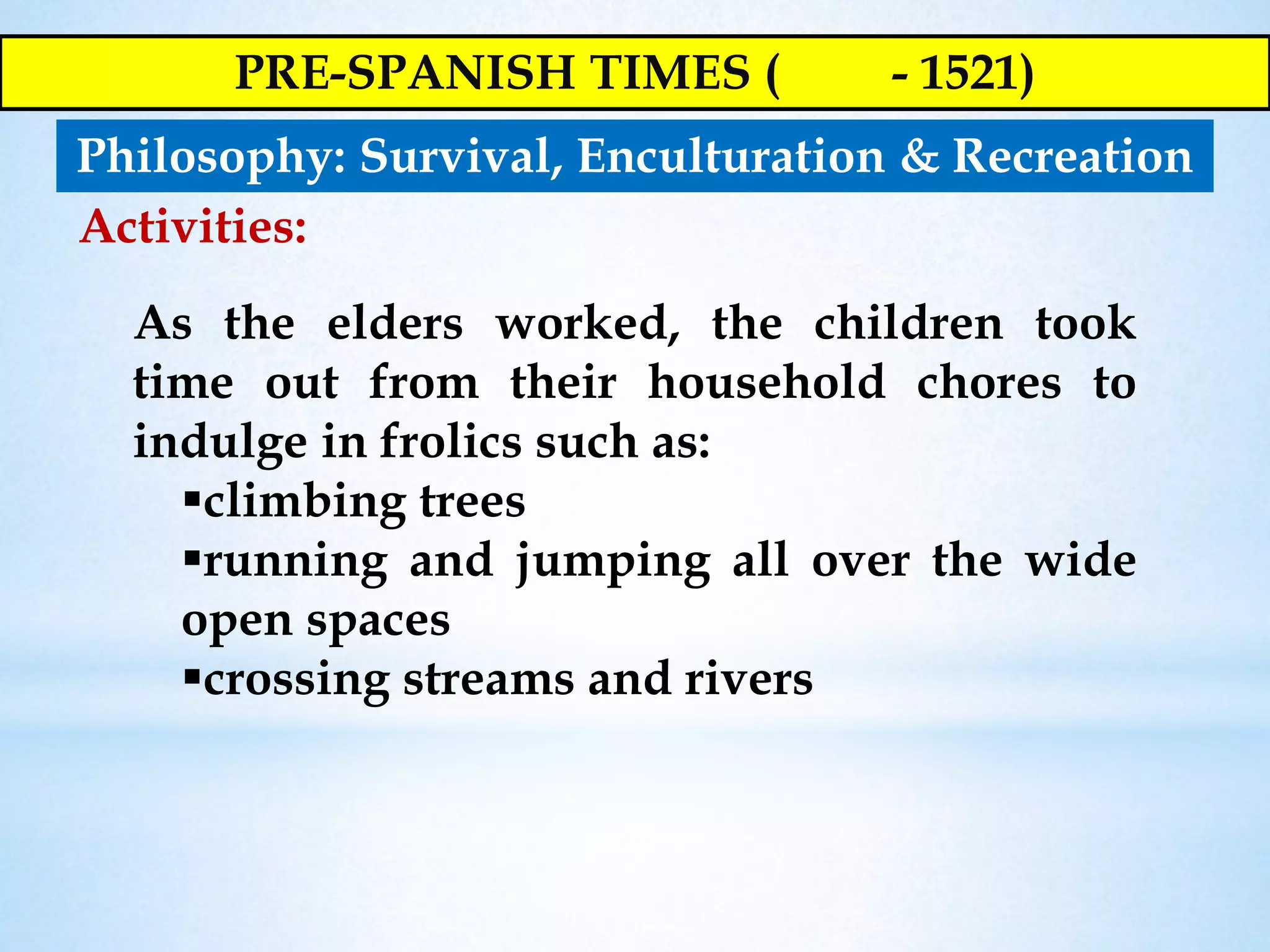 PRE-SPANISH TIMES (      - 1521)

Philosophy: Survival, Enculturation & Recreation

Activities:

As the elders worked, the children took time out from their household chores to indulge in frolics such as:

▪climbing trees
▪running and jumping all over the wide open spaces
▪crossing streams and rivers